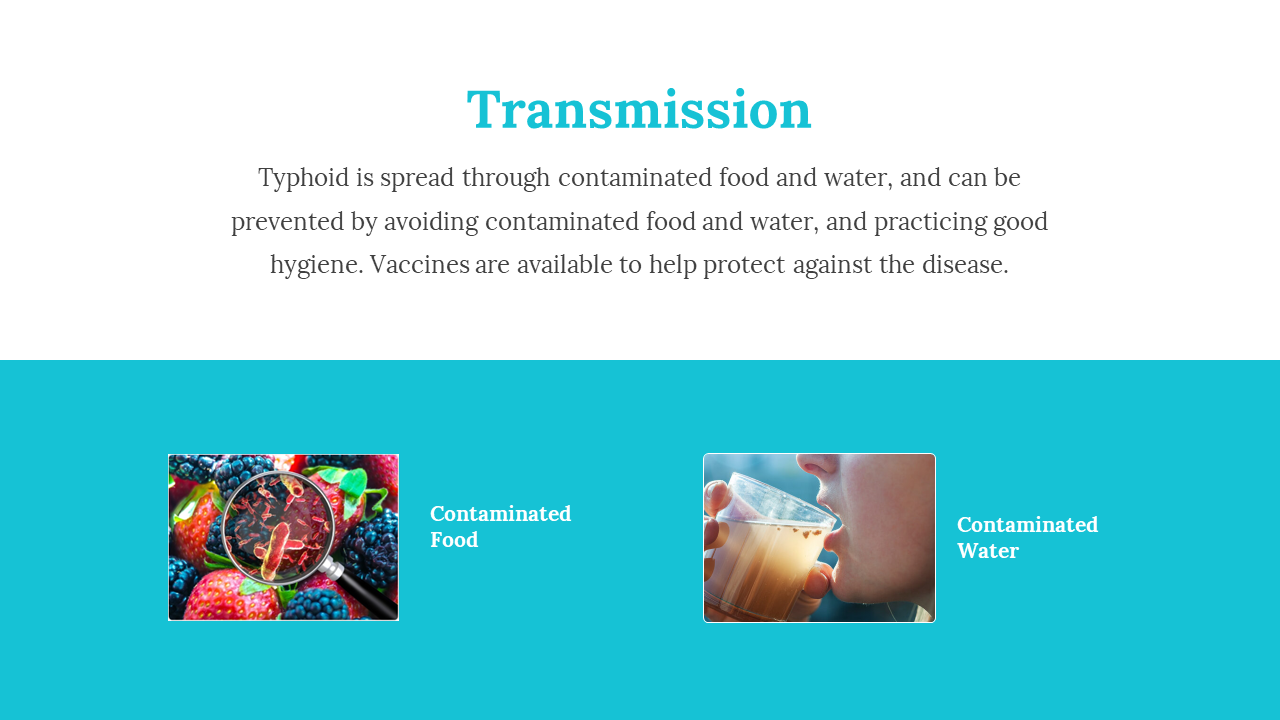 Transmission

Typhoid is spread through contaminated food and water, and can be prevented by avoiding contaminated food and water, and practicing good hygiene. Vaccines are available to help protect against the disease.

Contaminated Food

Contaminated Water